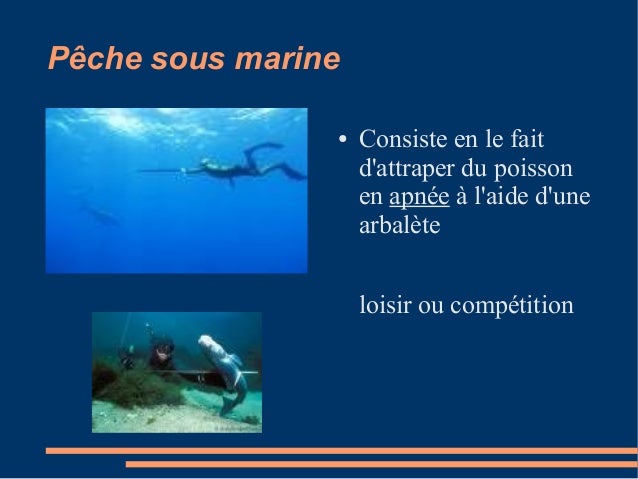 Pêche sous marine

• Consiste en le fait d'attraper du poisson en apnée à l'aide d'une arbalète

loisir ou compétition